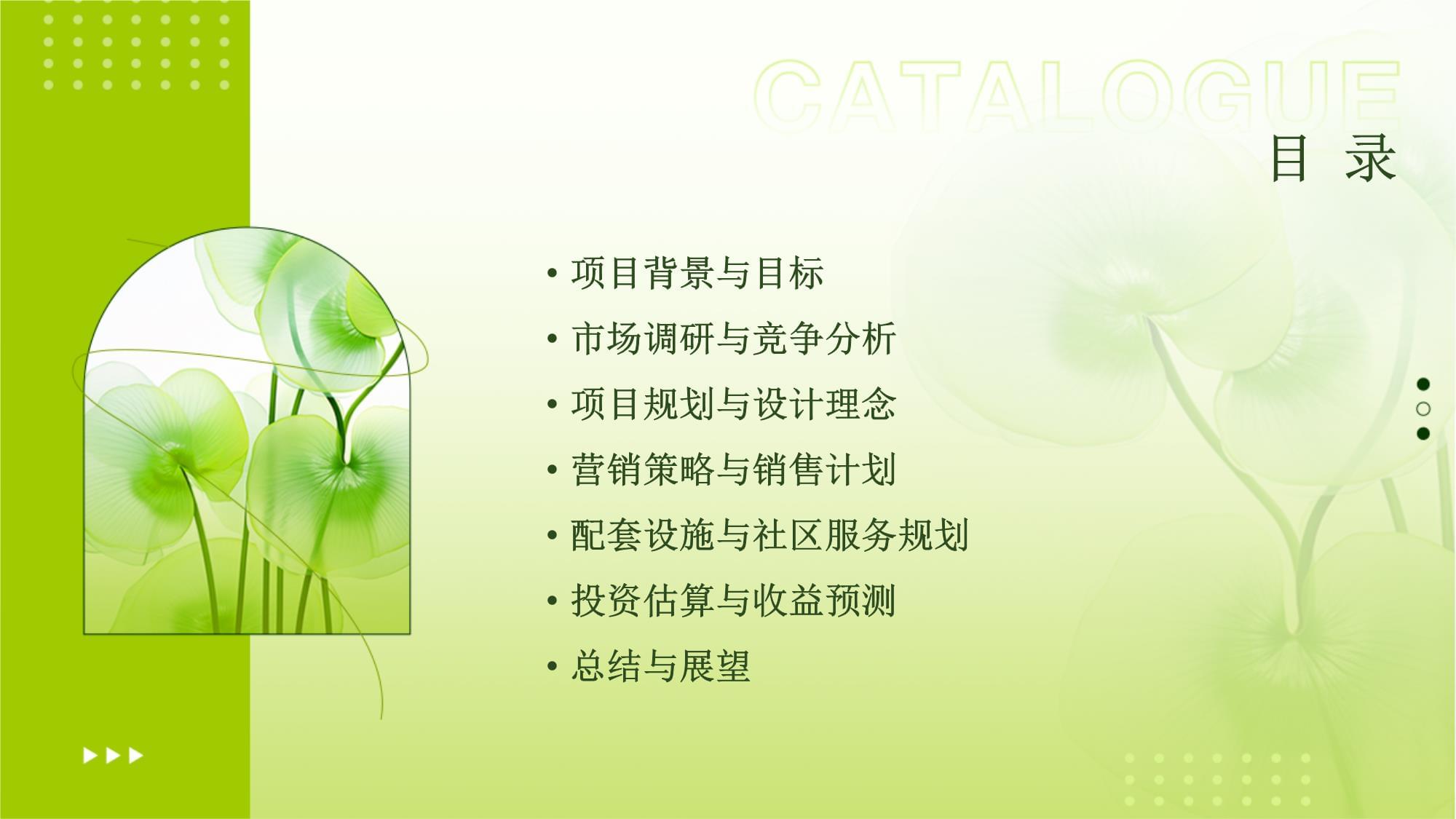 CATALOGUE
目 录

• 项目背景与目标
• 市场调研与竞争分析
• 项目规划与设计理念
• 营销策略与销售计划
• 配套设施与社区服务规划
• 投资估算与收益预测
• 总结与展望